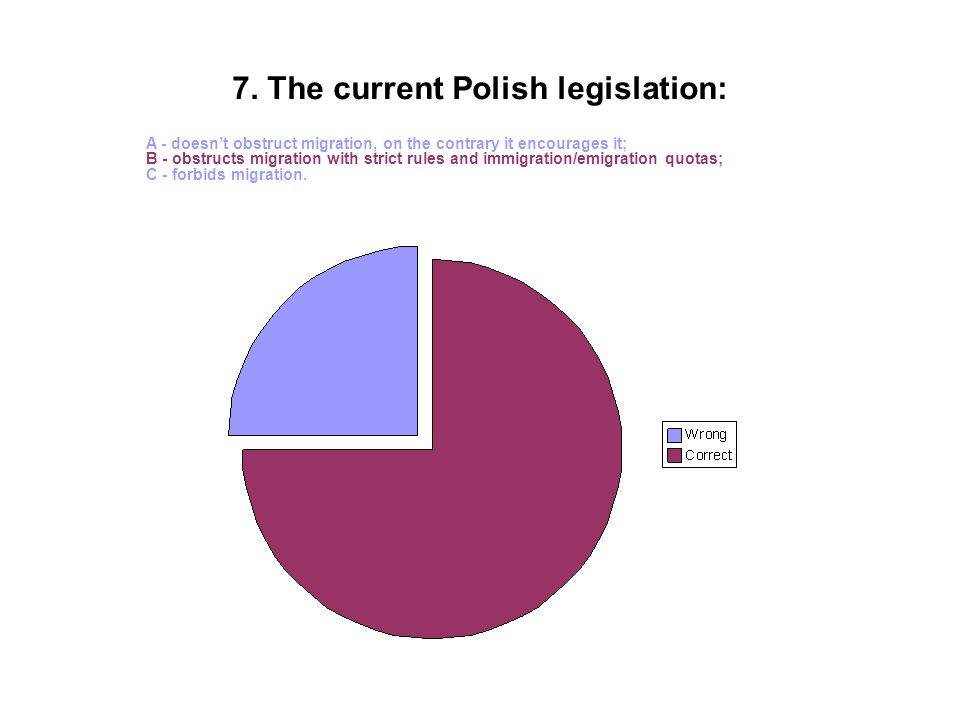 7. The current Polish legislation:

A - doesn't obstruct migration, on the contrary it encourages it;
B - obstructs migration with strict rules and immigration/emigration quotas;
C - forbids migration.

Wrong
Correct